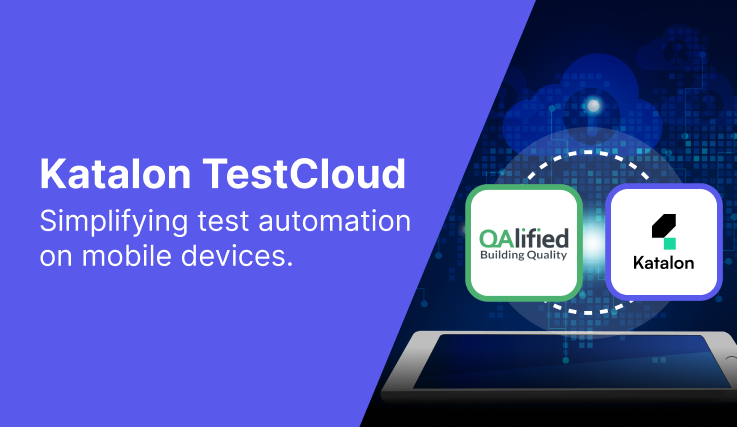 Katalon TestCloud
Simplifying test automation on mobile devices.

QAlified
Building Quality

Katalon